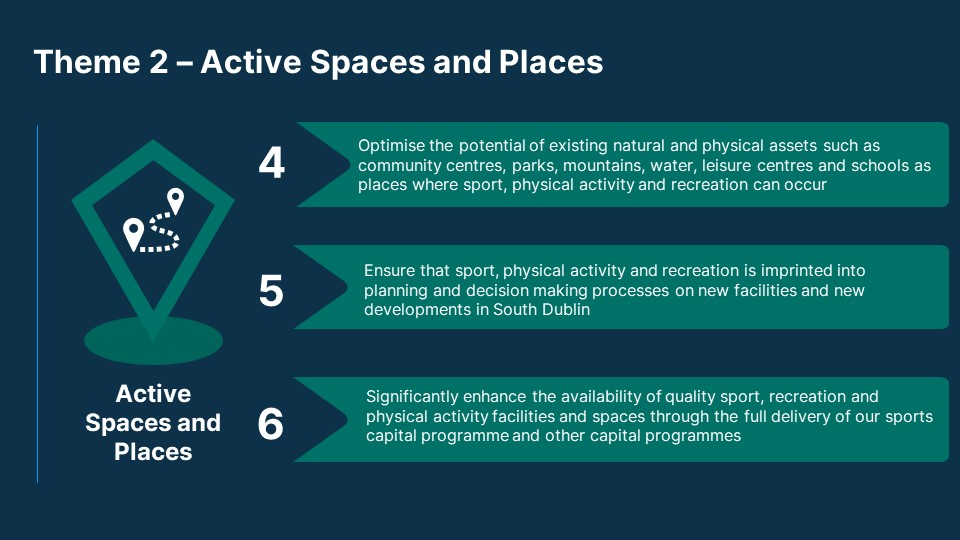 Theme 2 – Active Spaces and Places

Active Spaces and Places

4

Optimise the potential of existing natural and physical assets such as community centres, parks, mountains, water, leisure centres and schools as places where sport, physical activity and recreation can occur

5

Ensure that sport, physical activity and recreation is imprinted into planning and decision making processes on new facilities and new developments in South Dublin

6

Significantly enhance the availability of quality sport, recreation and physical activity facilities and spaces through the full delivery of our sports capital programme and other capital programmes